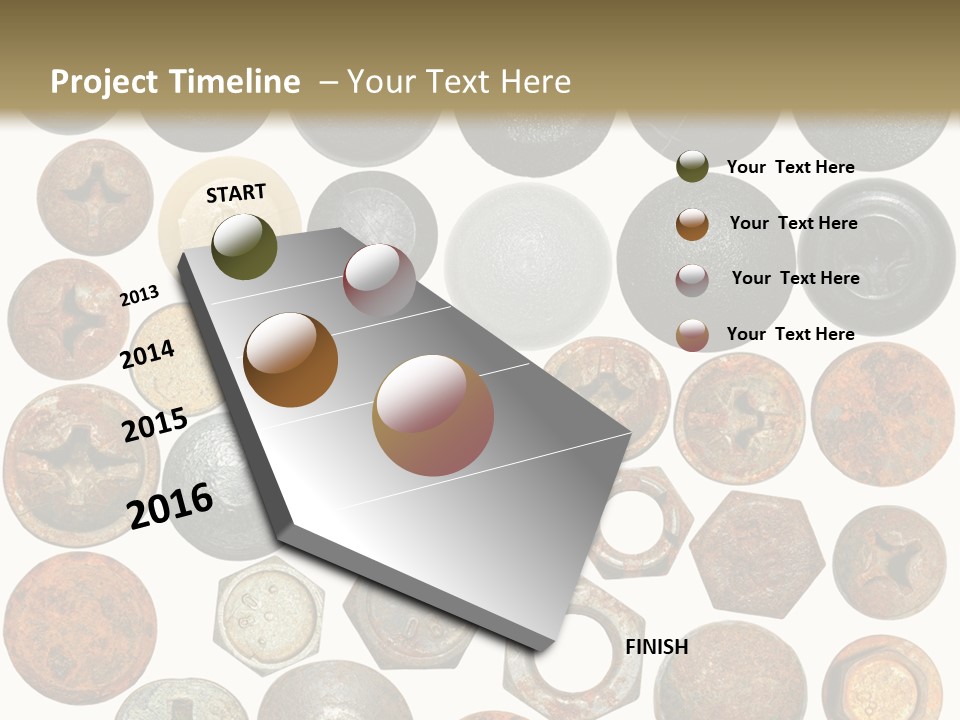 Project Timeline – Your Text Here

START

2013

2014

2015

2016

FINISH

Your Text Here

Your Text Here

Your Text Here

Your Text Here